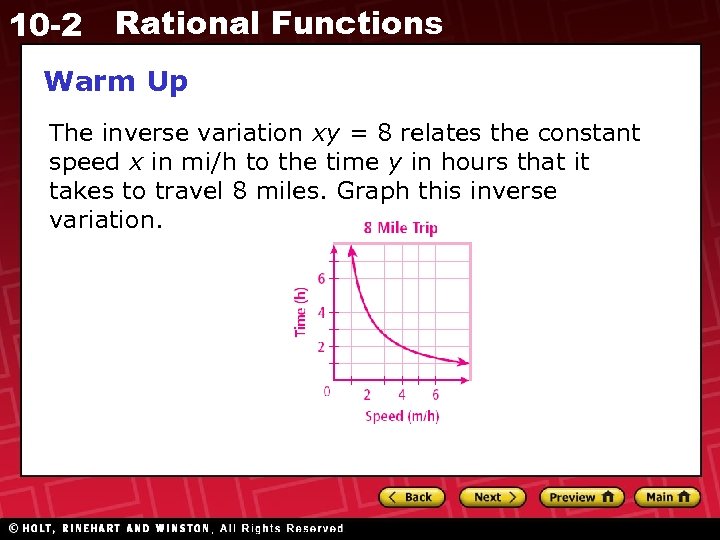 10-2 Rational Functions

Warm Up

The inverse variation $xy = 8$ relates the constant speed $x$ in mi/h to the time $y$ in hours that it takes to travel 8 miles. Graph this inverse variation.

8 Mile Trip

Time (h)

6
4
2
0
2 4 6

Speed (m/h)

Back Next Preview Main

© HOLT, RINEHART AND WINSTON, All Rights Reserved